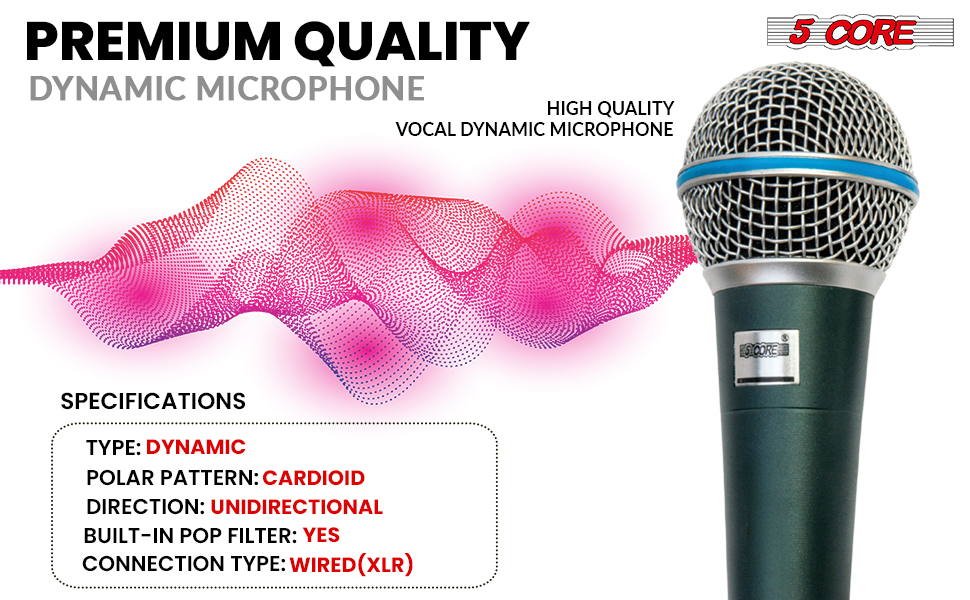 PREMIUM QUALITY
DYNAMIC MICROPHONE

5 CORE

HIGH QUALITY
VOCAL DYNAMIC MICROPHONE

5 CORE

SPECIFICATIONS

TYPE: DYNAMIC
POLAR PATTERN: CARDIOID
DIRECTION: UNIDIRECTIONAL
BUILT-IN POP FILTER: YES
CONNECTION TYPE: WIRED(XLR)